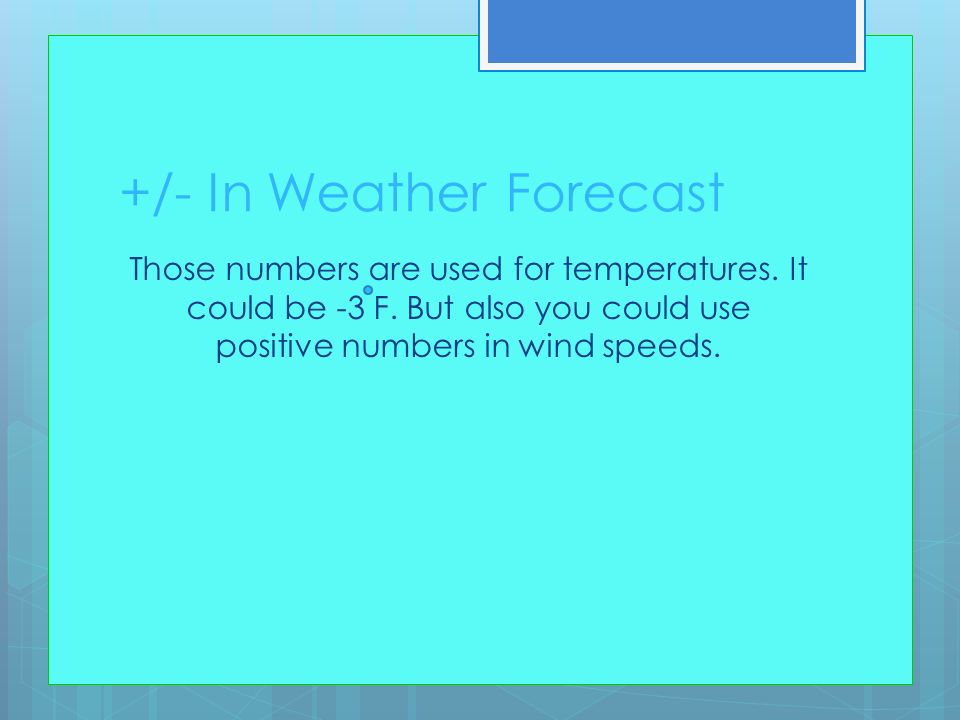 +/- In Weather Forecast

Those numbers are used for temperatures. It could be -3°F. But also you could use positive numbers in wind speeds.